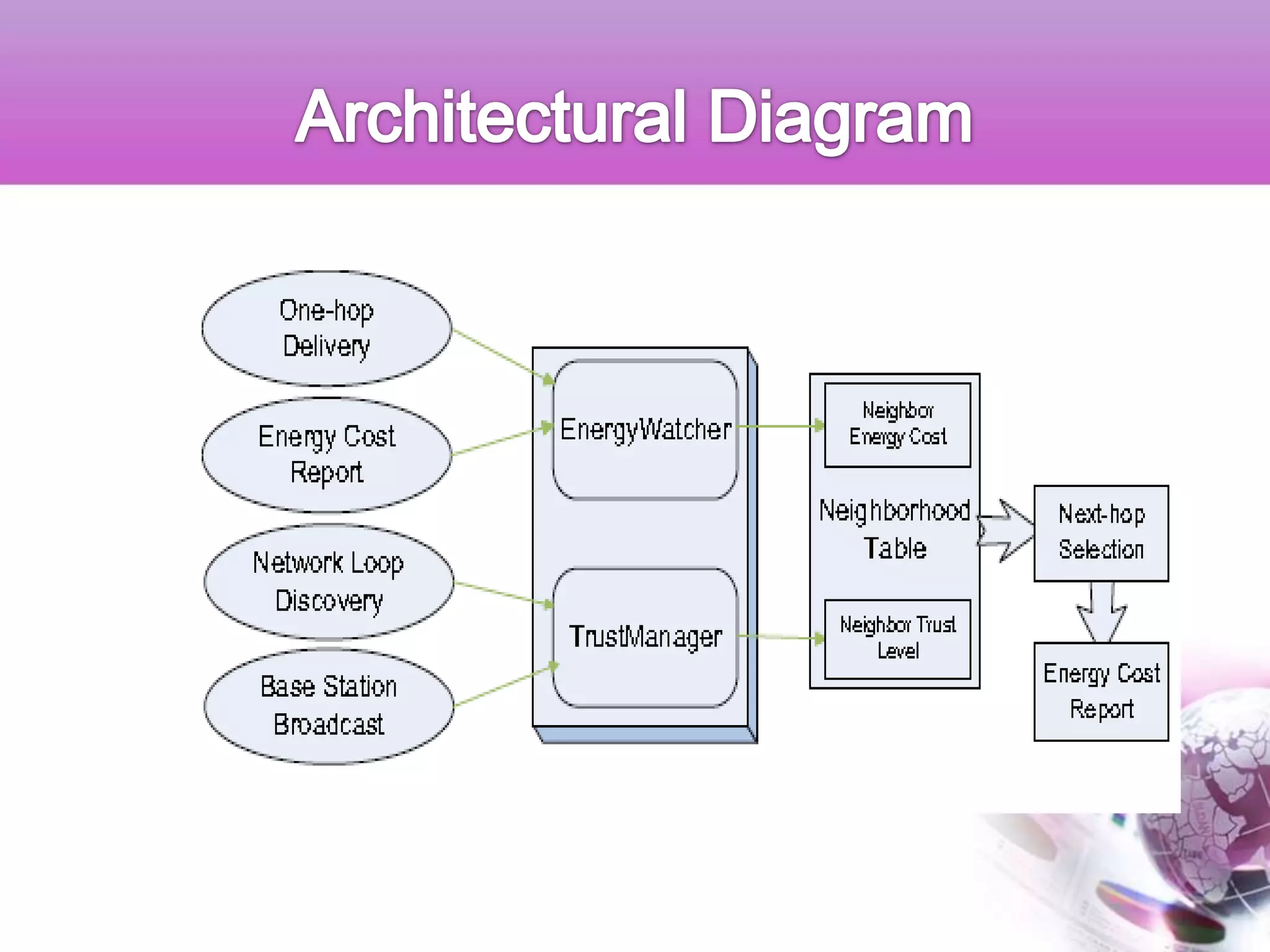 Architectural Diagram

One-hop Delivery

Energy Cost Report

Network Loop Discovery

Base Station Broadcast

EnergyWatcher

TrustManager

Neighbor Energy Cost

Neighborhood Table

Neighbor Trust Level

Next-hop Selection

Energy Cost Report